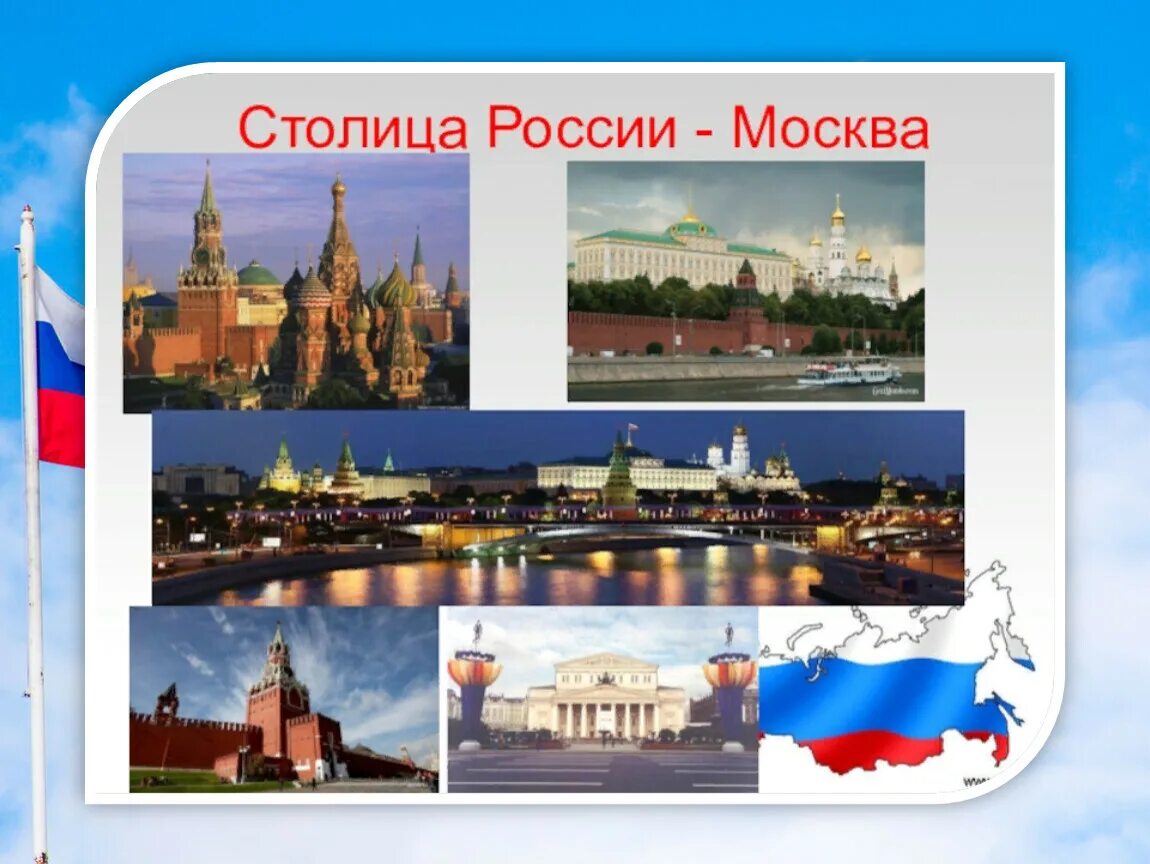 Столица России - Москва